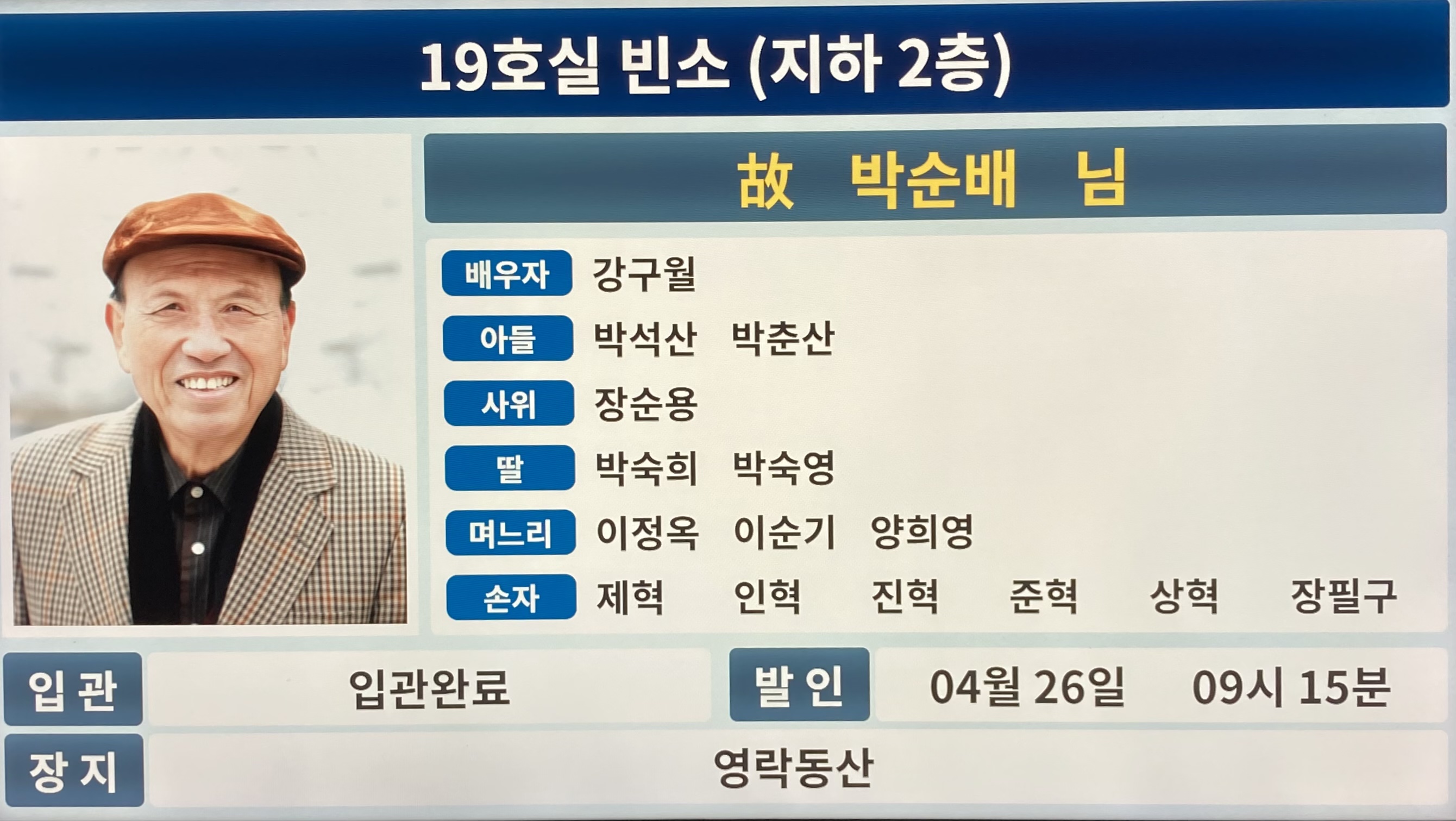 19호실 빈소 (지하 2층)

故 박순배 님

배우자 강구월

아들 박석산 박춘산

사위 장순용

딸 박숙희 박숙영

며느리 이정옥 이순기 양희영

손자 제혁 인혁 진혁 준혁 상혁 장필구

입 관 입관완료

발 인 04월 26일 09시 15분

장 지 영락동산